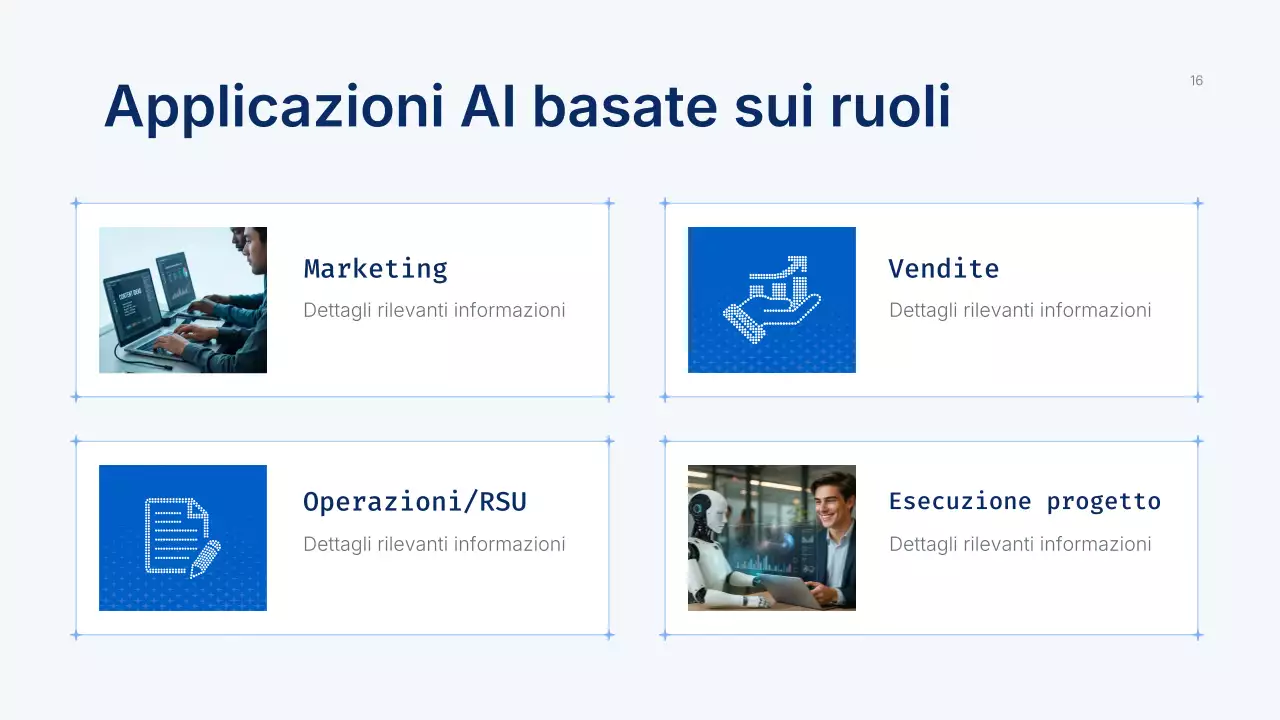 Applicazioni AI basate sui ruoli

16

Marketing

Dettagli rilevanti informazioni

Vendite

Dettagli rilevanti informazioni

Operazioni/RSU

Dettagli rilevanti informazioni

Esecuzione progetto

Dettagli rilevanti informazioni